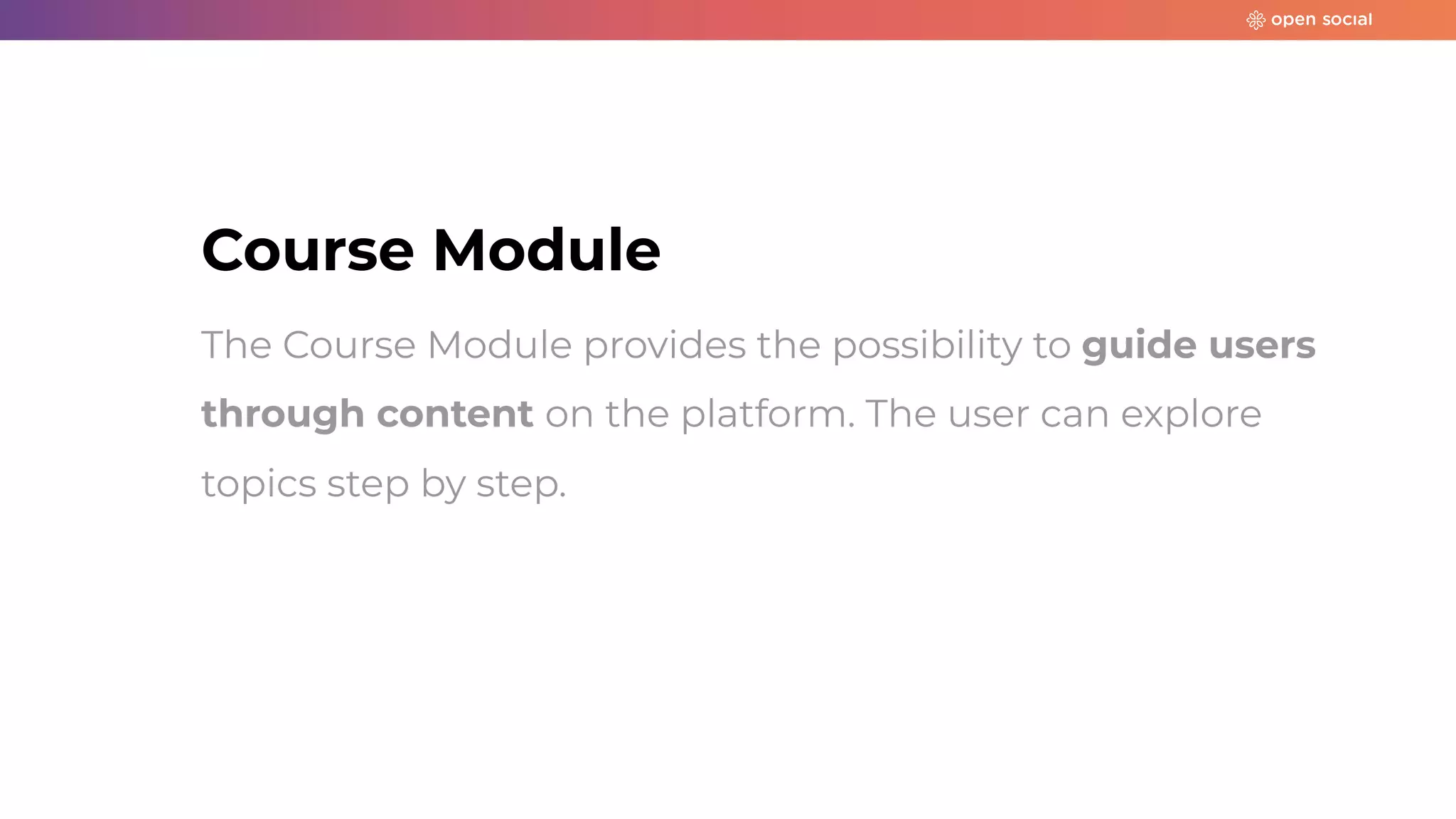 open social

Course Module

The Course Module provides the possibility to guide users through content on the platform. The user can explore topics step by step.